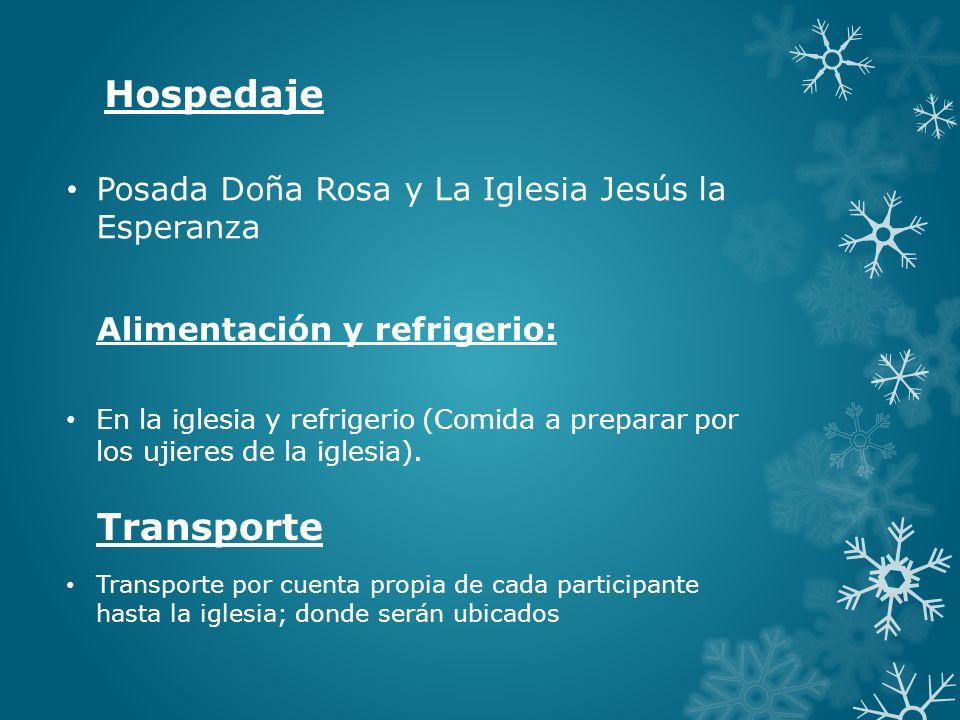 Hospedaje

• Posada Doña Rosa y La Iglesia Jesús la Esperanza

Alimentación y refrigerio:

• En la iglesia y refrigerio (Comida a preparar por los ujieres de la iglesia).

Transporte

• Transporte por cuenta propia de cada participante hasta la iglesia; donde serán ubicados